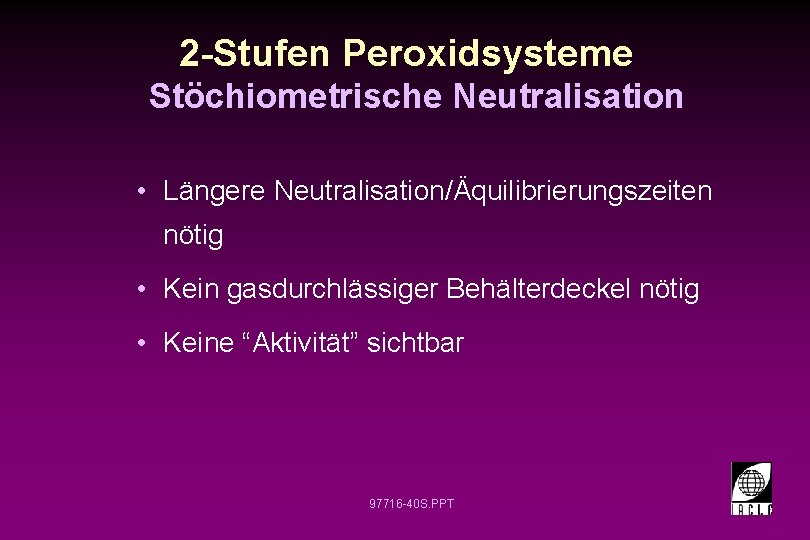 2-Stufen Peroxidsysteme
Stöchiometrische Neutralisation

• Längere Neutralisation/Äquilibrierungszeiten nötig

• Kein gasdurchlässiger Behälterdeckel nötig

• Keine “Aktivität” sichtbar

97716-40S.PPT

IACLE